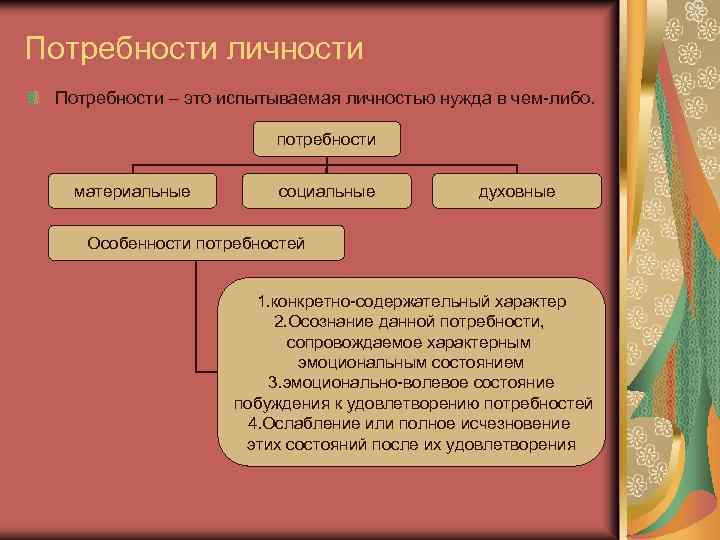 Потребности личности

Потребности – это испытываемая личностью нужда в чем-либо.

потребности

материальные

социальные

духовные

Особенности потребностей

1.конкретно-содержательный характер
2.Осознание данной потребности, сопровождаемое характерным эмоциональным состоянием
3.эмоционально-волевое состояние побуждения к удовлетворению потребностей
4.Ослабление или полное исчезновение этих состояний после их удовлетворения